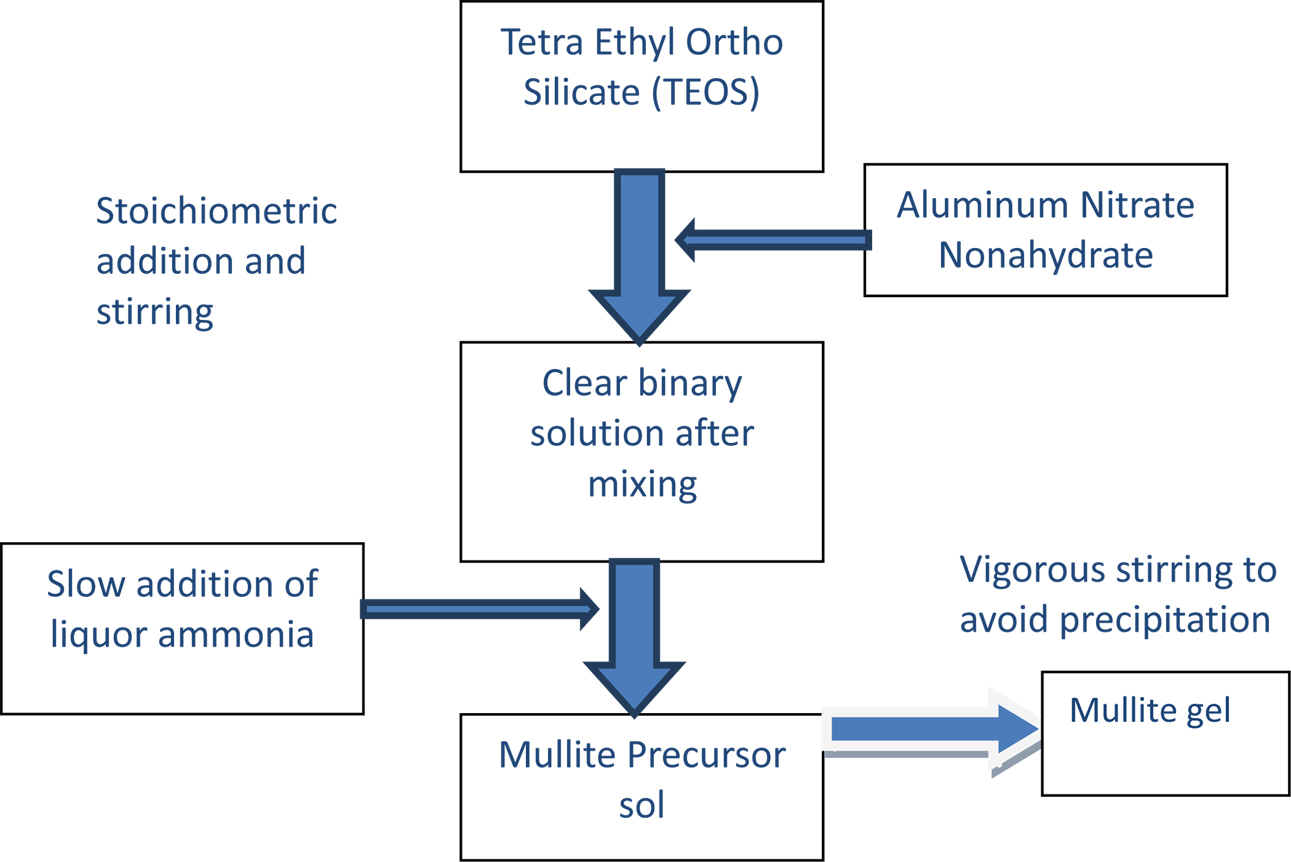 Tetra Ethyl Ortho Silicate (TEOS)

Stoichiometric addition and stirring

Aluminum Nitrate Nonahydrate

Clear binary solution after mixing

Slow addition of liquor ammonia

Vigorous stirring to avoid precipitation

Mullite Precursor sol

Mullite gel